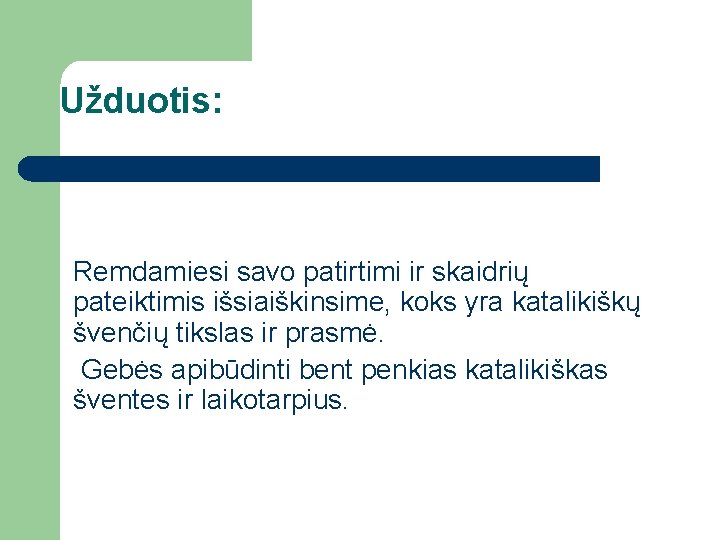 Užduotis:

Remdamiesi savo patirtimi ir skaidrių pateiktimis išsiaiškinsime, koks yra katalikiškų švenčių tikslas ir prasmė.

Gebės apibūdinti bent penkias katalikiškas šventes ir laikotarpius.